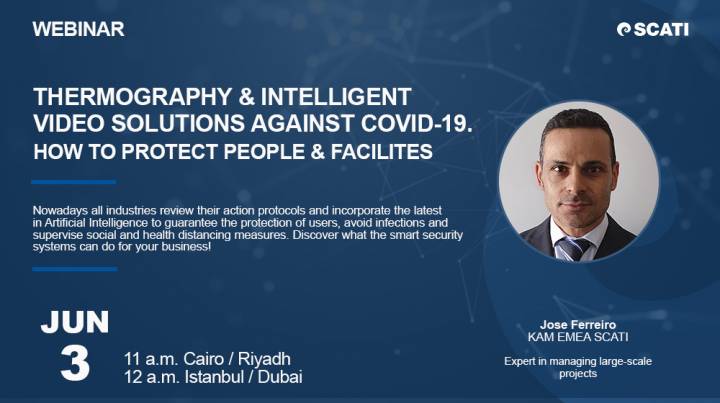 WEBINAR

SCATI

THERMOGRAPHY & INTELLIGENT VIDEO SOLUTIONS AGAINST COVID-19.
HOW TO PROTECT PEOPLE & FACILITES

Nowadays all industries review their action protocols and incorporate the latest in Artificial Intelligence to guarantee the protection of users, avoid infections and supervise social and health distancing measures. Discover what the smart security systems can do for your business!

JUN
3

11 a.m. Cairo / Riyadh
12 a.m. Istanbul / Dubai

Jose Ferreiro
KAM EMEA SCATI

Expert in managing large-scale projects